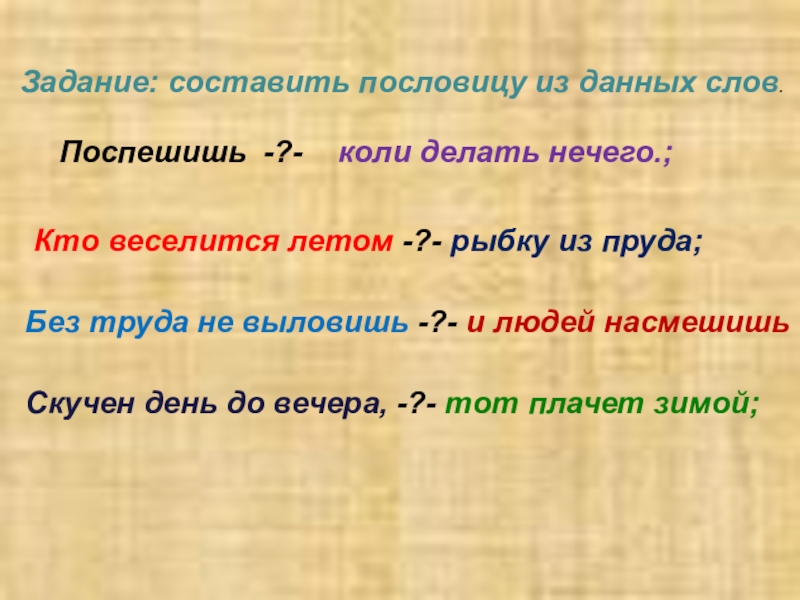 Задание: составить пословицу из данных слов.

Поспешишь -?- коли делать нечего.;

Кто веселится летом -?- рыбку из пруда;

Без труда не выловишь -?- и людей насмешишь

Скучен день до вечера, -?- тот плачет зимой;